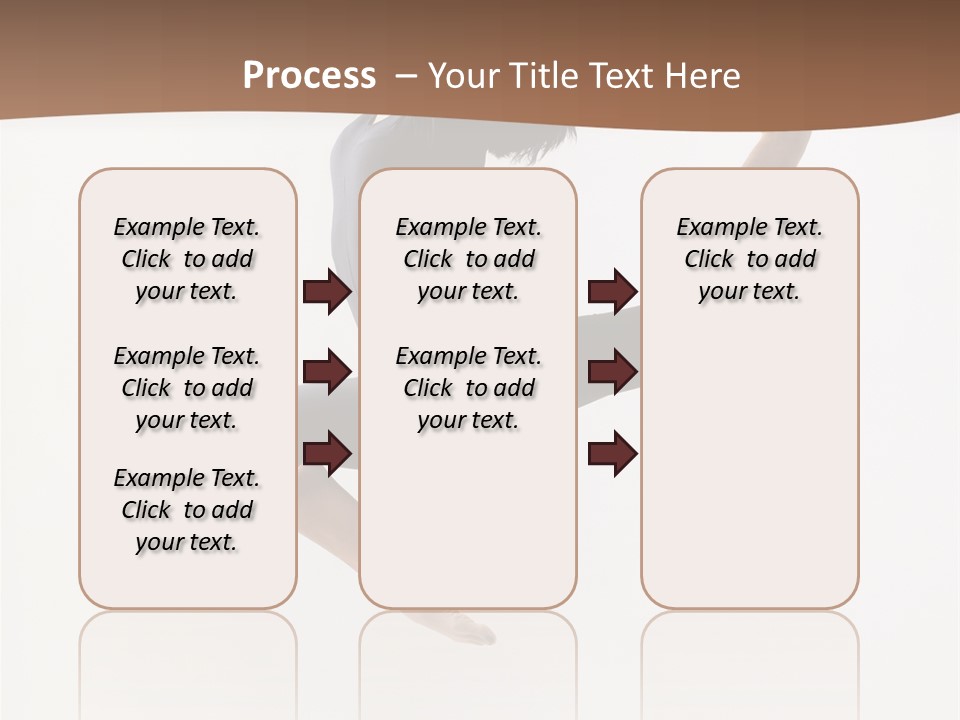 Process – Your Title Text Here

Example Text. Click to add your text.

Example Text. Click to add your text.

Example Text. Click to add your text.

Example Text. Click to add your text.

Example Text. Click to add your text.

Example Text. Click to add your text.